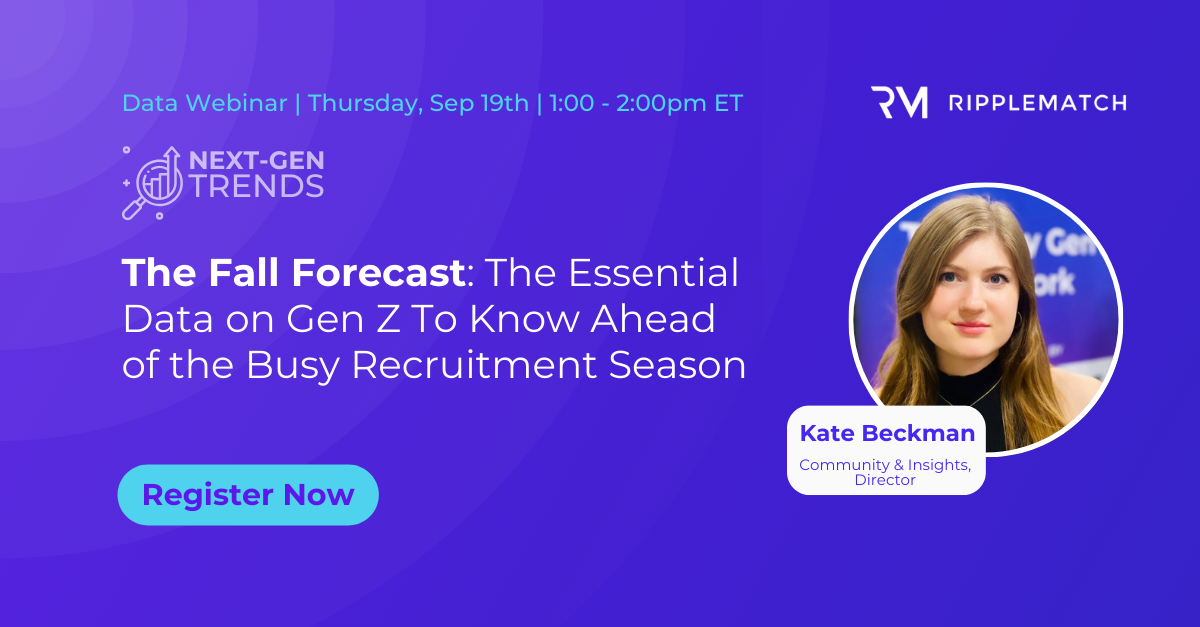 Data Webinar | Thursday, Sep 19th | 1:00 - 2:00pm ET

RM RIPPLEMATCH

NEXT-GEN TRENDS

The Fall Forecast: The Essential Data on Gen Z To Know Ahead of the Busy Recruitment Season

Register Now

Kate Beckman

Community & Insights, Director